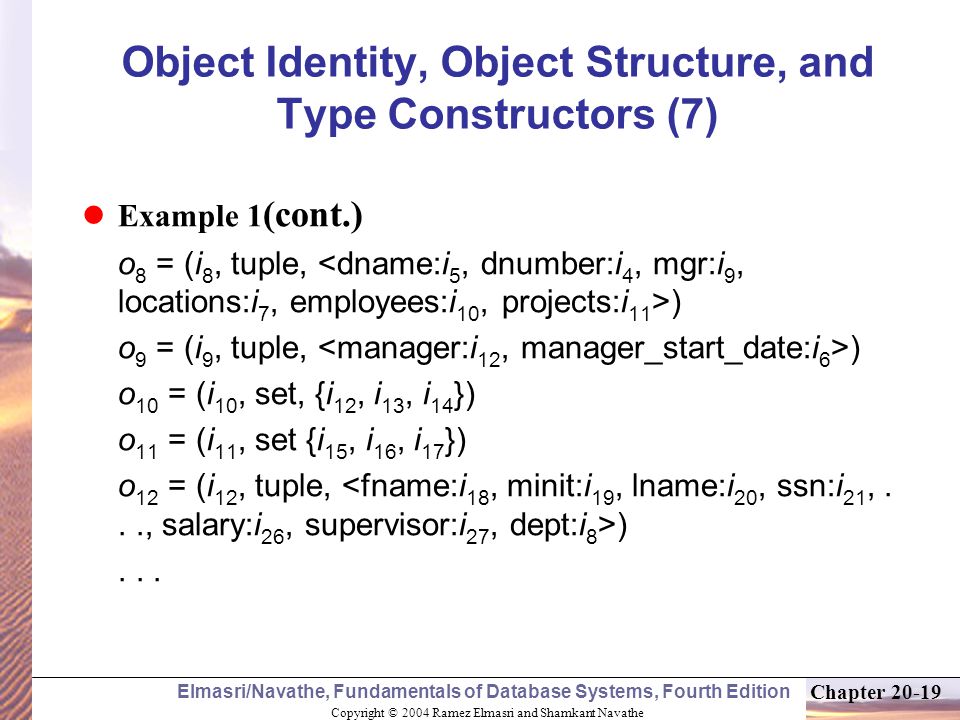 Object Identity, Object Structure, and Type Constructors (7)

Example 1(cont.)

$o_8$ = ($i_8$, tuple, <dname:$i_5$, dnumber:$i_4$, mgr:$i_9$, locations:$i_7$, employees:$i_{10}$, projects:$i_{11}$>)

$o_9$ = ($i_9$, tuple, <manager:$i_{12}$, manager_start_date:$i_6$>)

$o_{10}$ = ($i_{10}$, set, {$i_{12}$, $i_{13}$, $i_{14}$})

$o_{11}$ = ($i_{11}$, set {$i_{15}$, $i_{16}$, $i_{17}$})

$o_{12}$ = ($i_{12}$, tuple, <fname:$i_{18}$, minit:$i_{19}$, lname:$i_{20}$, ssn:$i_{21}$, . . ., salary:$i_{26}$, supervisor:$i_{27}$, dept:$i_8$>)

. . .

Elmasri/Navathe, Fundamentals of Database Systems, Fourth Edition

Chapter 20-19

Copyright © 2004 Ramez Elmasri and Shamkant Navathe